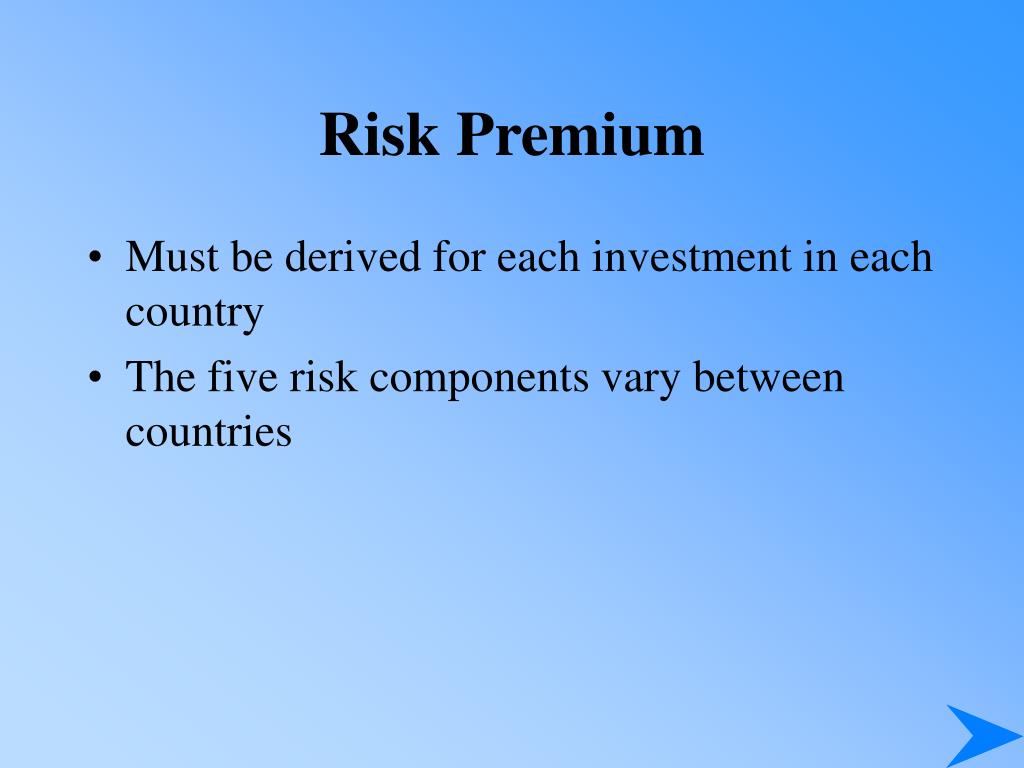 Risk Premium

• Must be derived for each investment in each country

• The five risk components vary between countries